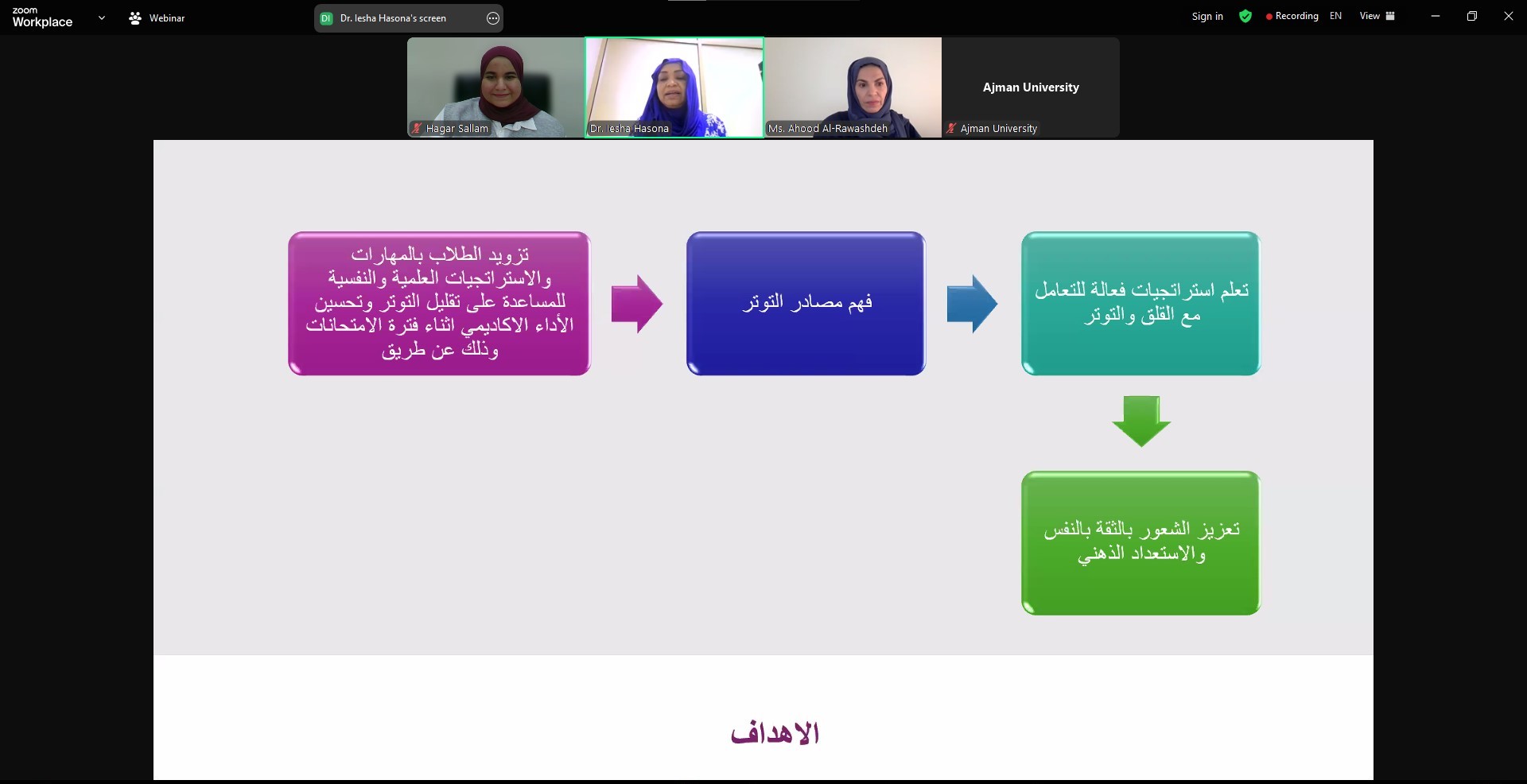 zoom Workplace

Webinar

DI Dr. Iesha Hasona's screen

Sign in

Recording EN

View

Hagar Sallam

Dr. Iesha Hasona

Ms. Ahood Al-Rawashdeh

Ajman University

Ajman University

تزويد الطلاب بالمهارات والاستراتجيات العلمية والنفسية للمساعدة على تقليل التوتر وتحسين الأداء الاكاديمي اثناء فترة الامتحانات وذلك عن طريق

فهم مصادر التوتر

تعلم استراتجيات فعالة للتعامل مع القلق والتوتر

تعزيز الشعور بالثقة بالنفس والاستعداد الذهني

الاهداف